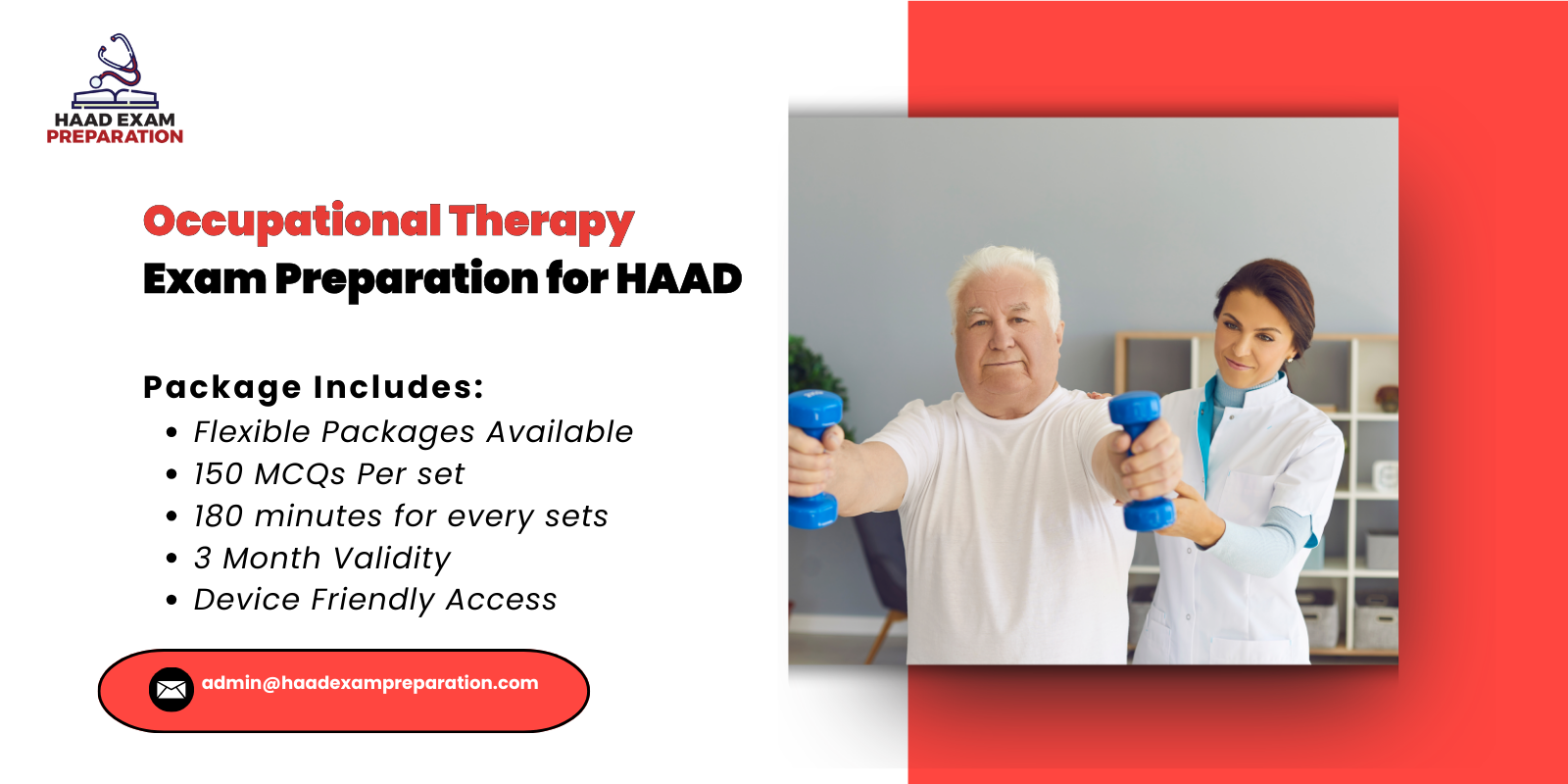 HAAD EXAM
PREPARATION

Occupational Therapy
Exam Preparation for HAAD

Package Includes:
• Flexible Packages Available
• 150 MCQs Per set
• 180 minutes for every sets
• 3 Month Validity
• Device Friendly Access

admin@haadexampreparation.com